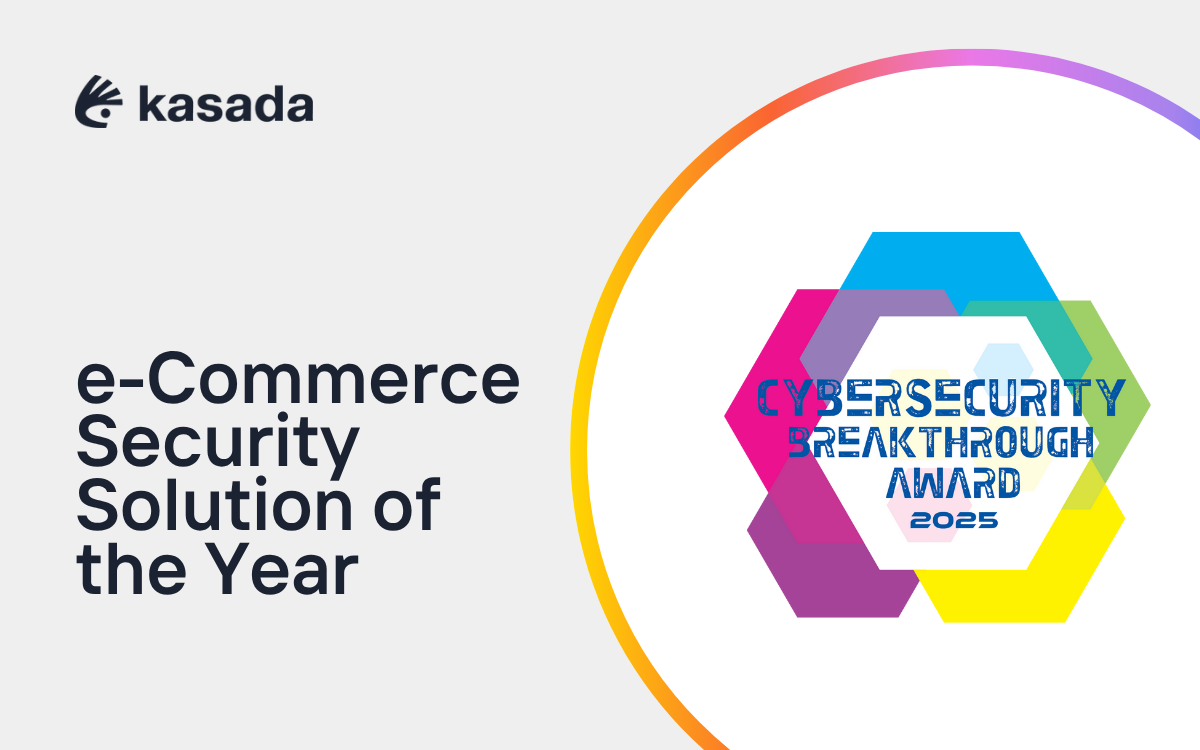 kasada

e-Commerce Security Solution of the Year

CYBERSECURITY BREAKTHROUGH AWARD 2025